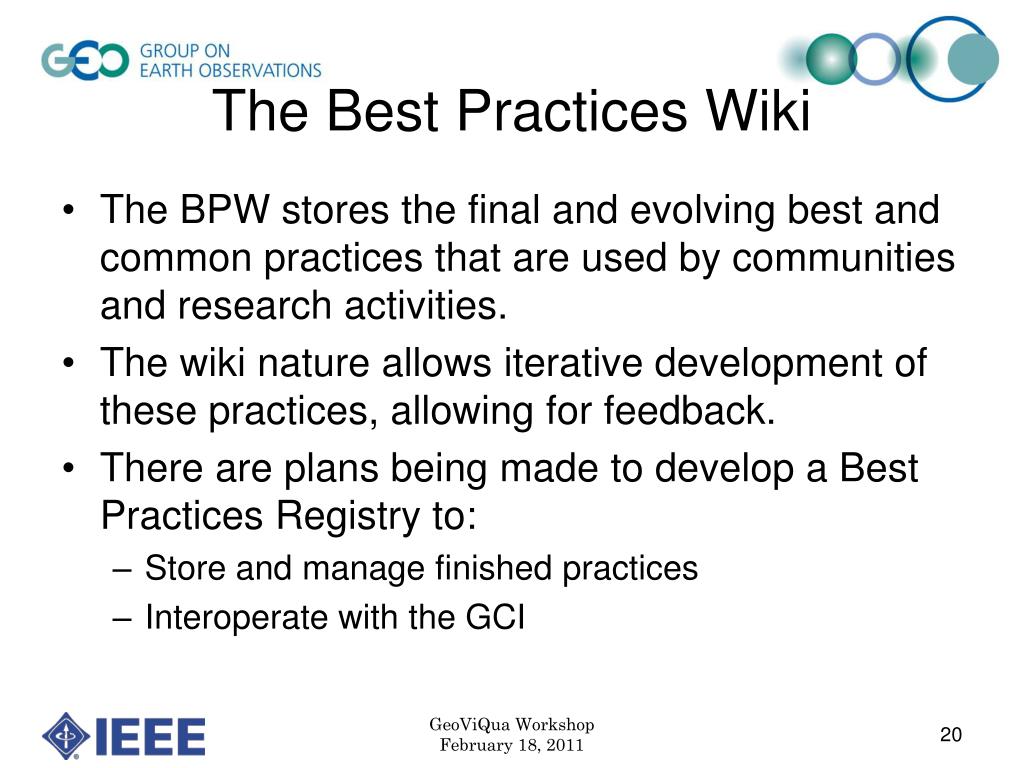 GEO GROUP ON EARTH OBSERVATIONS

The Best Practices Wiki

• The BPW stores the final and evolving best and common practices that are used by communities and research activities.
• The wiki nature allows iterative development of these practices, allowing for feedback.
• There are plans being made to develop a Best Practices Registry to:
– Store and manage finished practices
– Interoperate with the GCI

IEEE

GeoViQua Workshop
February 18, 2011

20